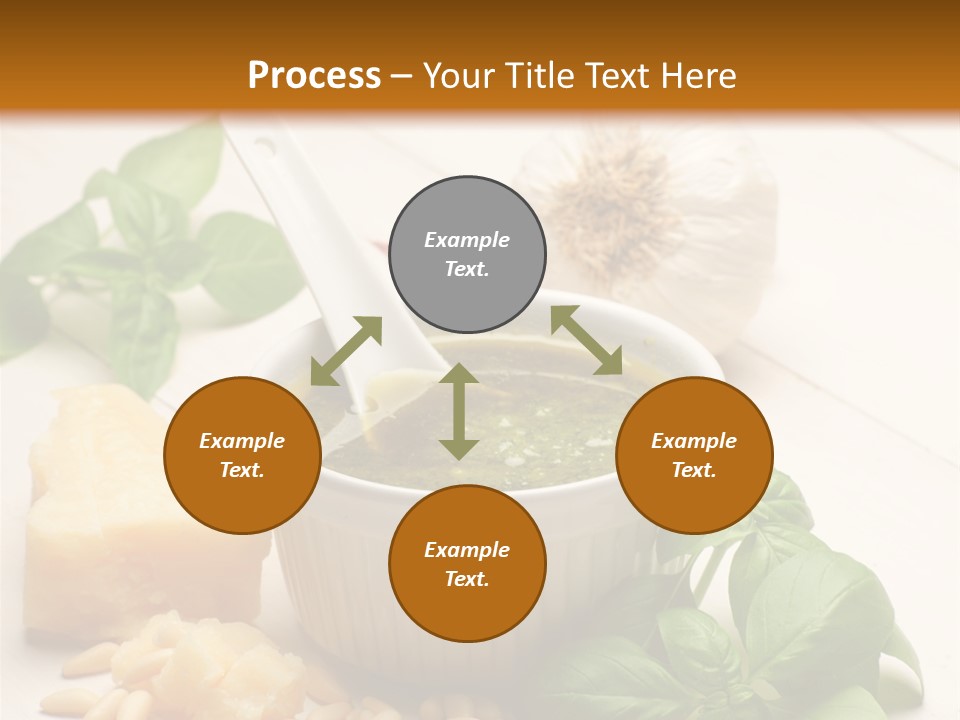 Process – Your Title Text Here

Example Text.

Example Text.

Example Text.

Example Text.